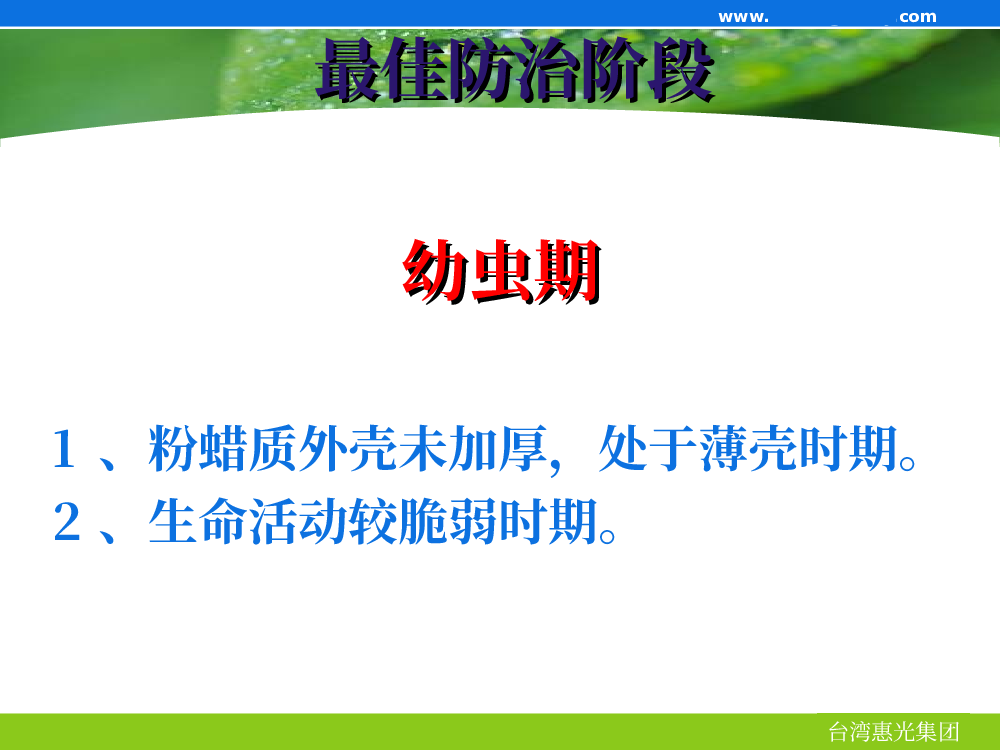 www. com

最佳防治阶段

幼虫期

1、粉蜡质外壳未加厚，处于薄壳时期。
2、生命活动较脆弱时期。

台湾惠光集团